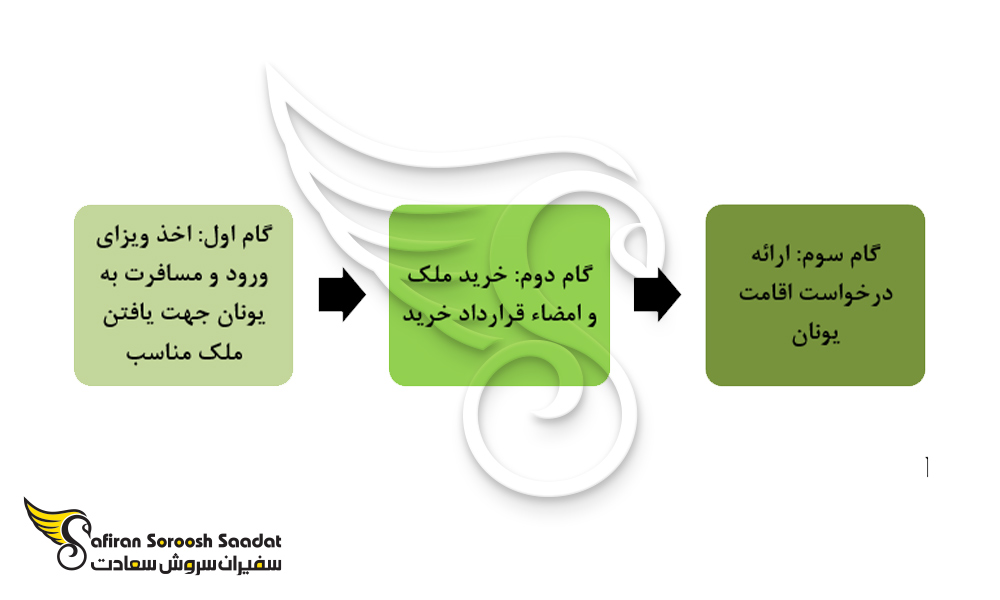 گام اول: اخذ ویزای ورود و مسافرت به یونان جهت یافتن ملک مناسب

گام دوم: خرید ملک و امضاء قرارداد خرید

گام سوم: ارائه درخواست اقامت یونان

Safiran Soroosh Saadat
سفیران سروش سعادت